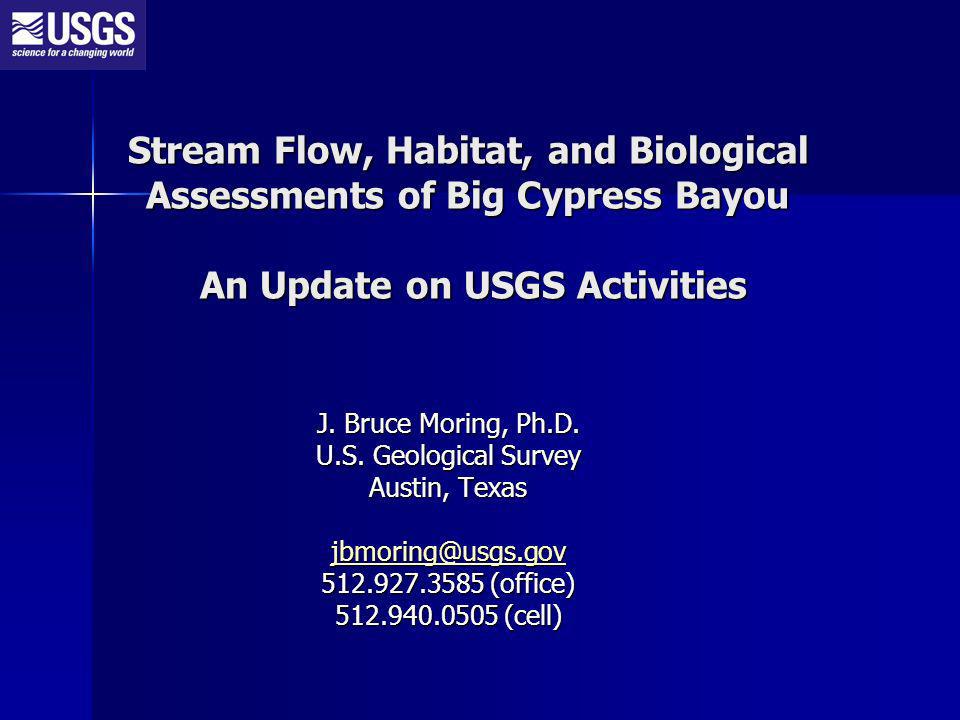 USGS
science for a changing world

Stream Flow, Habitat, and Biological Assessments of Big Cypress Bayou

An Update on USGS Activities

J. Bruce Moring, Ph.D.
U.S. Geological Survey
Austin, Texas

jbmoring@usgs.gov
512.927.3585 (office)
512.940.0505 (cell)